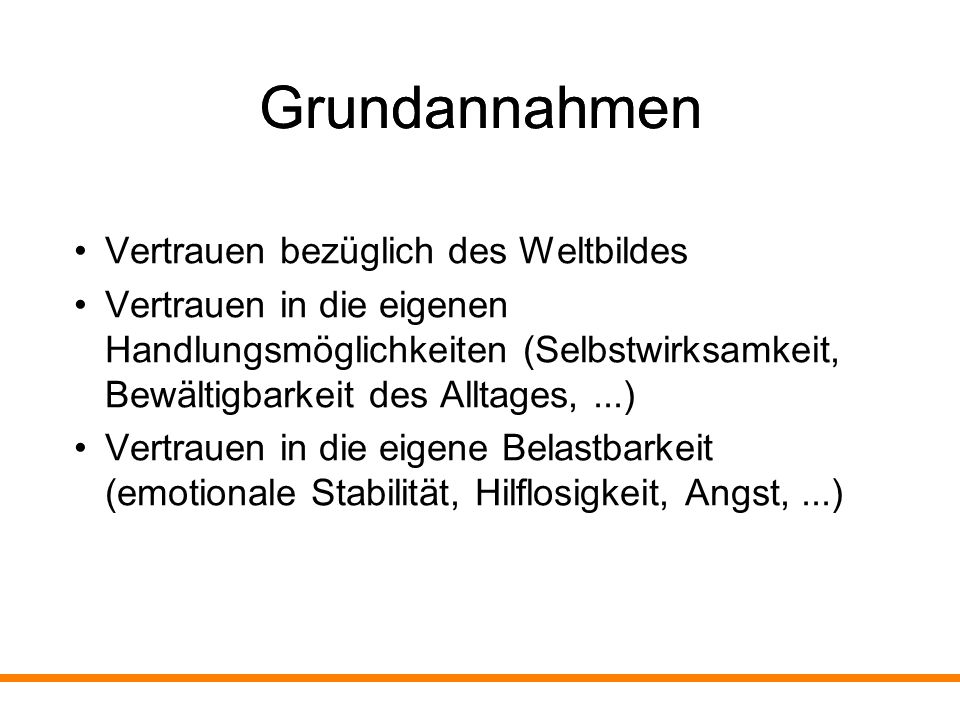 Grundannahmen

• Vertrauen bezüglich des Weltbildes
• Vertrauen in die eigenen Handlungsmöglichkeiten (Selbstwirksamkeit, Bewältigbarkeit des Alltages, ...)
• Vertrauen in die eigene Belastbarkeit (emotionale Stabilität, Hilflosigkeit, Angst, ...)